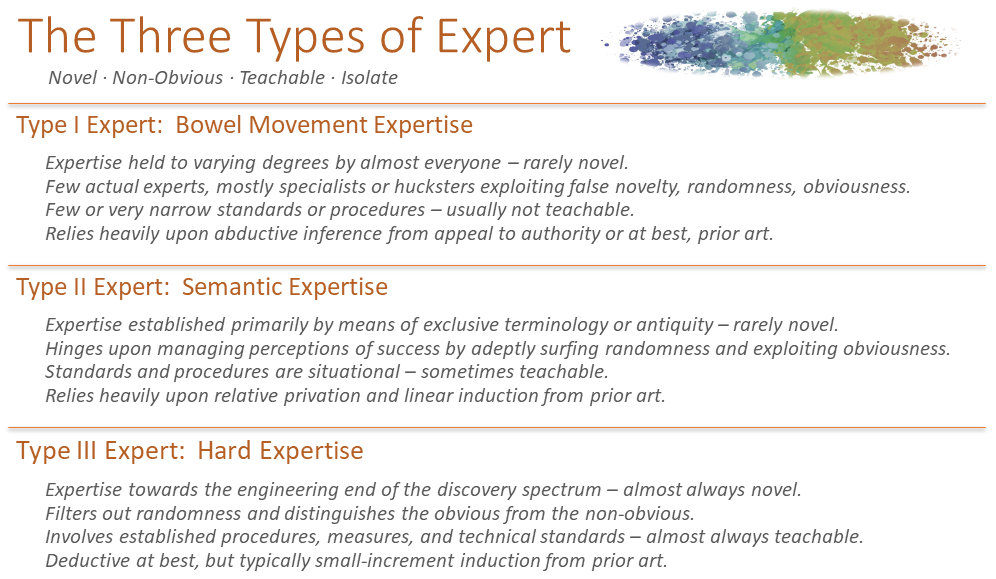 The Three Types of Expert

Novel · Non-Obvious · Teachable · Isolate

Type I Expert: Bowel Movement Expertise

Expertise held to varying degrees by almost everyone – rarely novel.
Few actual experts, mostly specialists or hucksters exploiting false novelty, randomness, obviousness.
Few or very narrow standards or procedures – usually not teachable.
Relies heavily upon abductive inference from appeal to authority or at best, prior art.

Type II Expert: Semantic Expertise

Expertise established primarily by means of exclusive terminology or antiquity – rarely novel.
Hinges upon managing perceptions of success by adeptly surfing randomness and exploiting obviousness.
Standards and procedures are situational – sometimes teachable.
Relies heavily upon relative privation and linear induction from prior art.

Type III Expert: Hard Expertise

Expertise towards the engineering end of the discovery spectrum – almost always novel.
Filters out randomness and distinguishes the obvious from the non-obvious.
Involves established procedures, measures, and technical standards – almost always teachable.
Deductive at best, but typically small-increment induction from prior art.